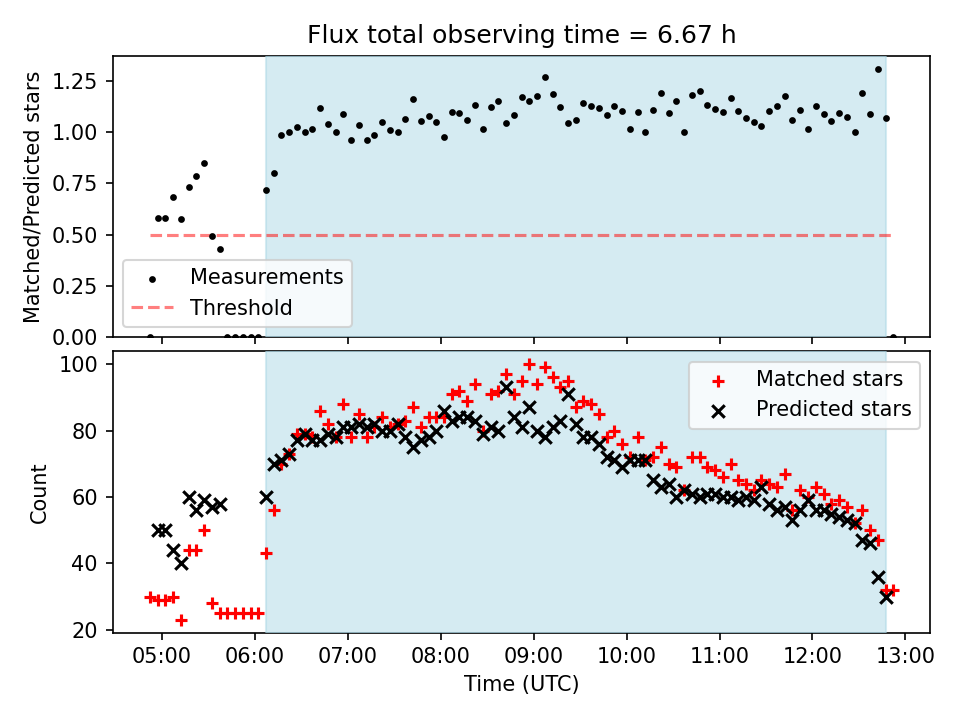 Flux total observing time = 6.67 h

Matched/Predicted stars

1.25
1.00
0.75
0.50
0.25
0.00

Measurements
Threshold

Count

100
80
60
40
20

Matched stars
Predicted stars

05:00 06:00 07:00 08:00 09:00 10:00 11:00 12:00 13:00

Time (UTC)